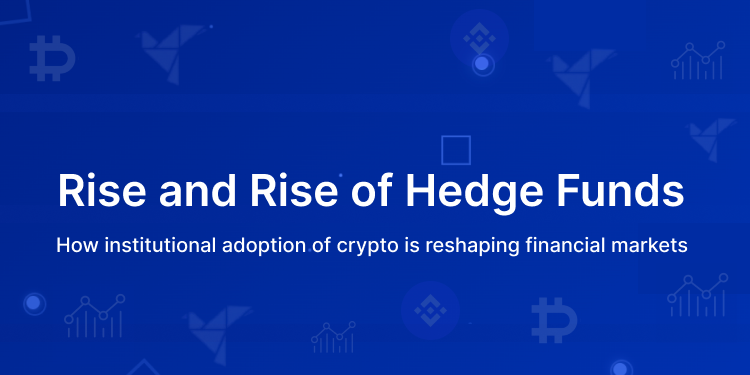 Rise and Rise of Hedge Funds

How institutional adoption of crypto is reshaping financial markets